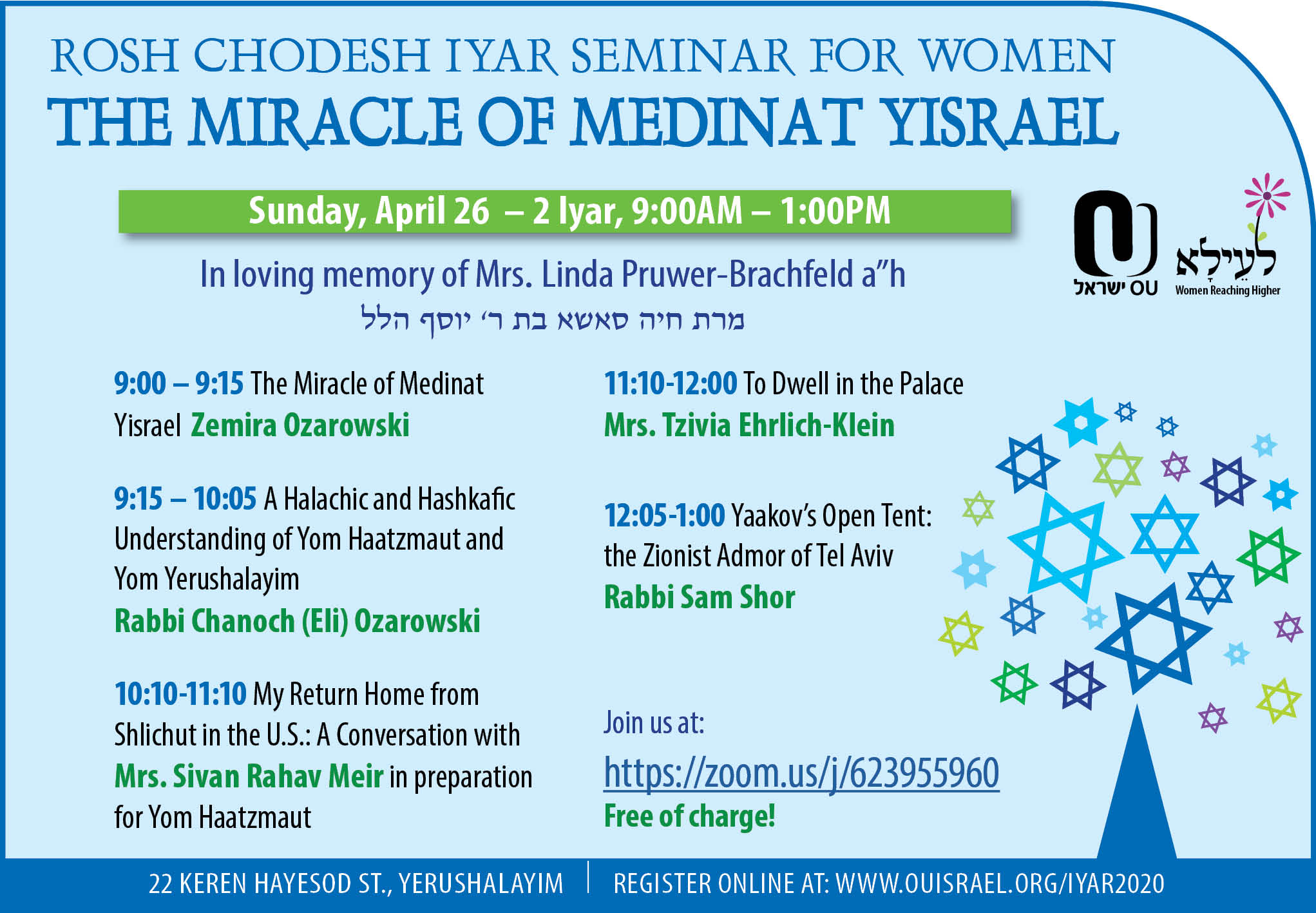 ROSH CHODESH IYAR SEMINAR FOR WOMEN
THE MIRACLE OF MEDINAT YISRAEL

Sunday, April 26 – 2 Iyar, 9:00AM – 1:00PM

OU ישראל

לעילא
Women Reaching Higher

In loving memory of Mrs. Linda Pruwer-Brachfeld a"h
מרת חיה סאשא בת ר' יוסף הלל

9:00 – 9:15 The Miracle of Medinat Yisrael Zemira Ozarowski

9:15 – 10:05 A Halachic and Hashkafic Understanding of Yom Haatzmaut and Yom Yerushalayim
Rabbi Chanoch (Eli) Ozarowski

10:10-11:10 My Return Home from Shlichut in the U.S.: A Conversation with Mrs. Sivan Rahav Meir in preparation for Yom Haatzmaut

11:10-12:00 To Dwell in the Palace
Mrs. Tzivia Ehrlich-Klein

12:05-1:00 Yaakov's Open Tent: the Zionist Admor of Tel Aviv
Rabbi Sam Shor

Join us at:
https://zoom.us/j/623955960
Free of charge!

22 KEREN HAYESOD ST., YERUSHALAYIM | REGISTER ONLINE AT: WWW.OUISRAEL.ORG/IYAR2020